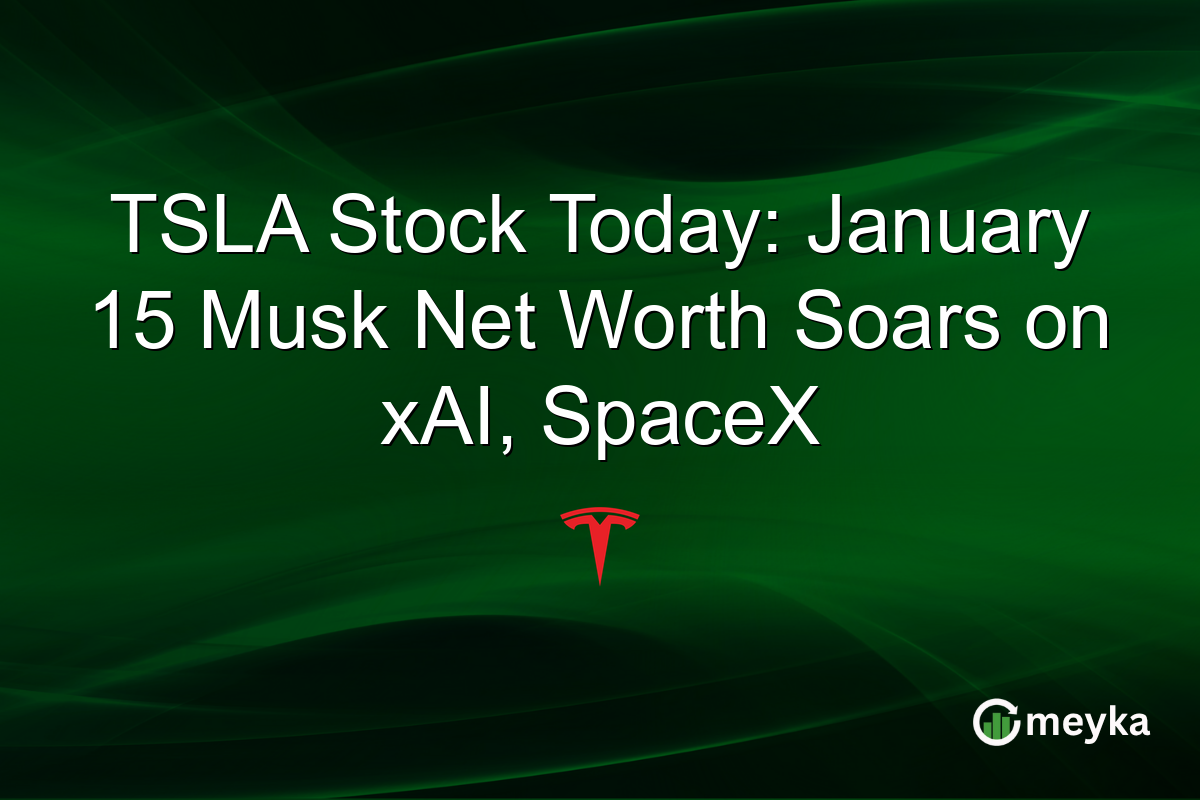 TSLA Stock Today: January 15 Musk Net Worth Soars on xAI, SpaceX

meyka